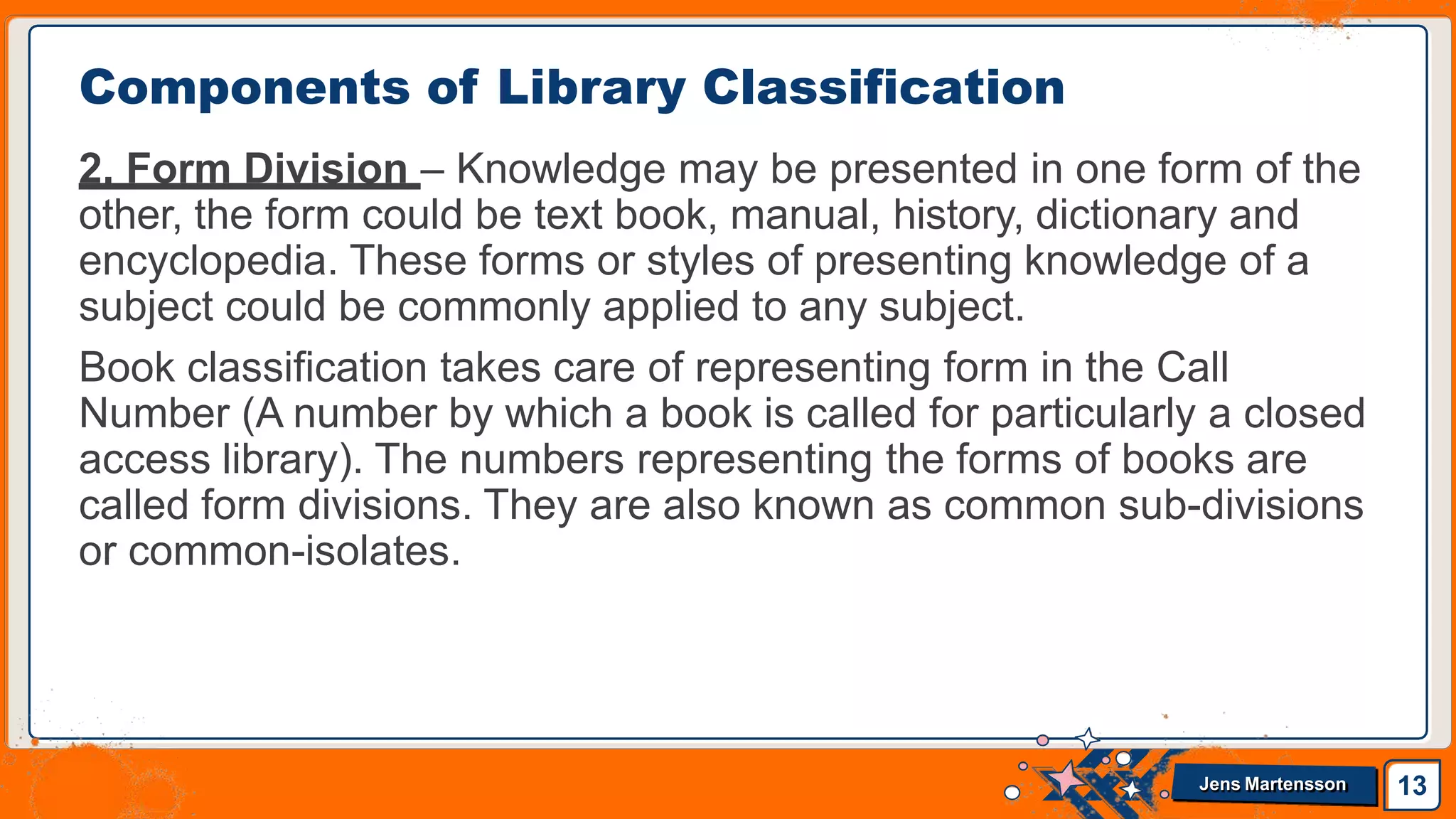 Components of Library Classification

2. Form Division – Knowledge may be presented in one form of the other, the form could be text book, manual, history, dictionary and encyclopedia. These forms or styles of presenting knowledge of a subject could be commonly applied to any subject.

Book classification takes care of representing form in the Call Number (A number by which a book is called for particularly a closed access library). The numbers representing the forms of books are called form divisions. They are also known as common sub-divisions or common-isolates.

Jens Martensson

13